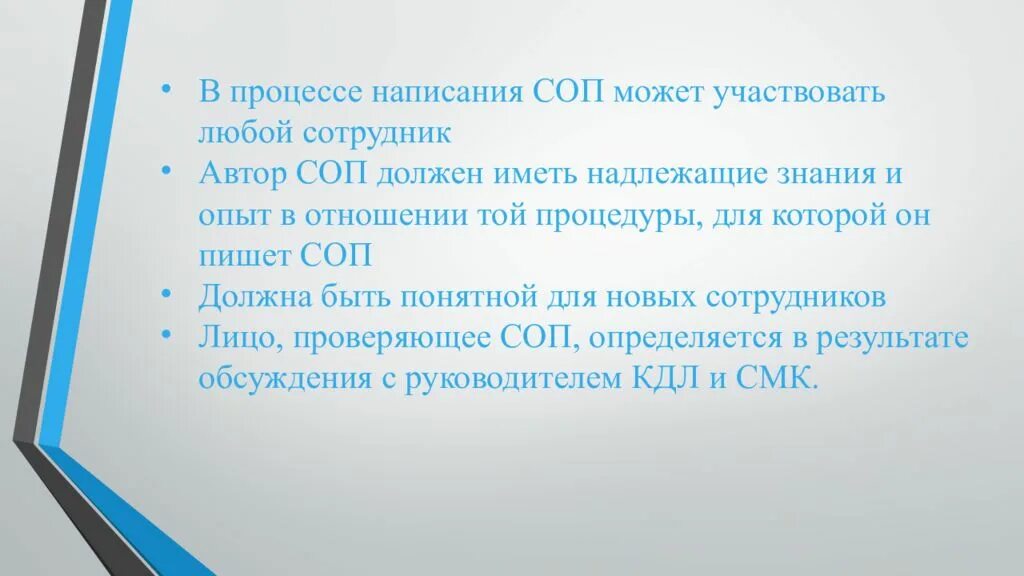 • В процессе написания СОП может участвовать любой сотрудник
• Автор СОП должен иметь надлежащие знания и опыт в отношении той процедуры, для которой он пишет СОП
• Должна быть понятной для новых сотрудников
• Лицо, проверяющее СОП, определяется в результате обсуждения с руководителем КДЛ и СМК.